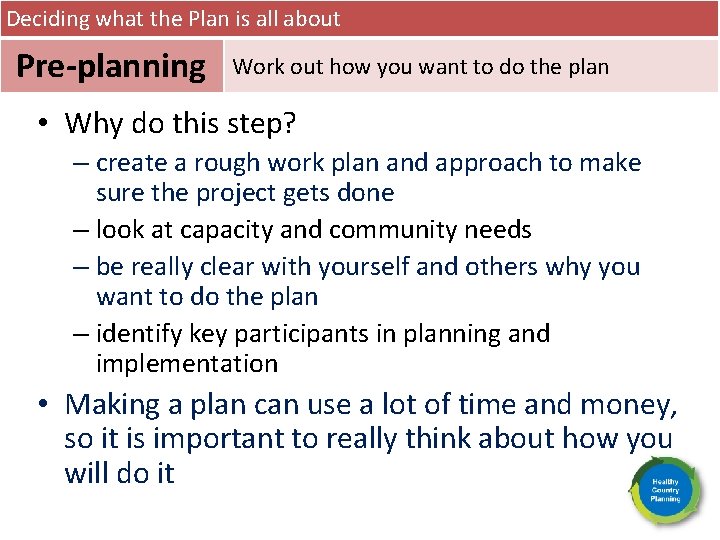 Deciding what the Plan is all about

Pre-planning

Work out how you want to do the plan

• Why do this step?

– create a rough work plan and approach to make sure the project gets done

– look at capacity and community needs

– be really clear with yourself and others why you want to do the plan

– identify key participants in planning and implementation

• Making a plan can use a lot of time and money, so it is important to really think about how you will do it

Healthy Country Planning